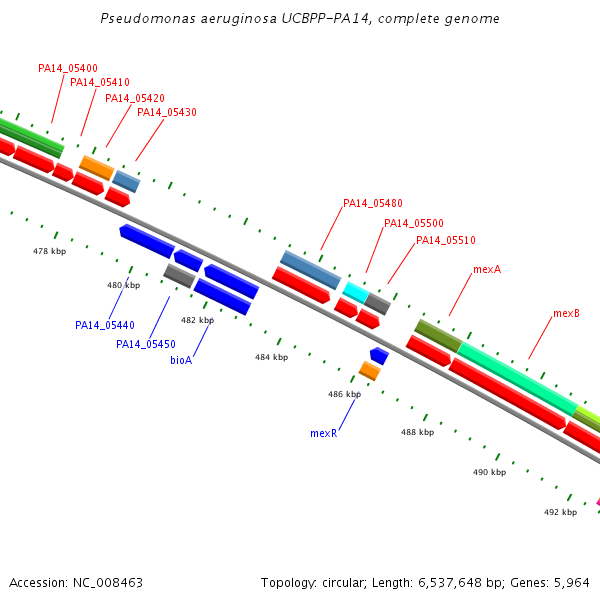 Pseudomonas aeruginosa UCBPP-PA14, complete genome

PA14_05400
PA14_05410
PA14_05420
PA14_05430

PA14_05480
PA14_05500
PA14_05510
mexA
mexB

478 kbp
480 kbp
482 kbp
484 kbp
486 kbp
488 kbp
490 kbp
492 kbp

PA14_05440
PA14_05450
bioA
mexR

Accession: NC_008463

Topology: circular; Length: 6,537,648 bp; Genes: 5,964